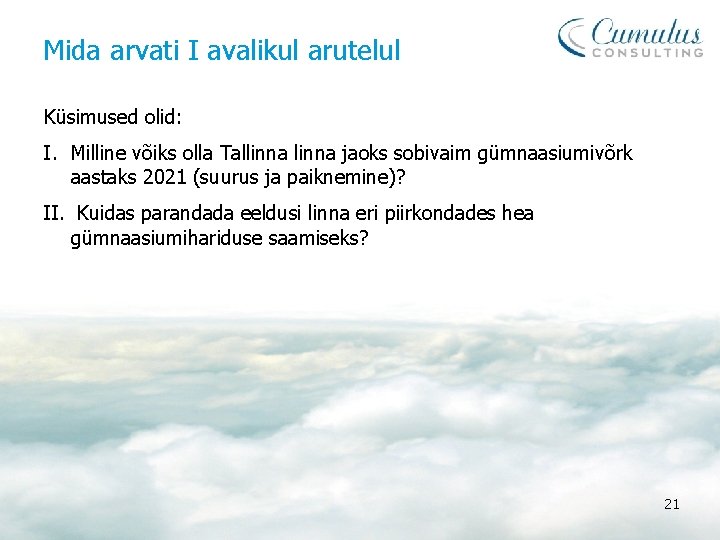 Mida arvati I avalikul arutelul

Cumulus CONSULTING

Küsimused olid:

I. Milline võiks olla Tallinna linna jaoks sobivaim gümnaasiumivõrk aastaks 2021 (suurus ja paiknemine)?

II. Kuidas parandada eeldusi linna eri piirkondades hea gümnaasiumihariduse saamiseks?

21